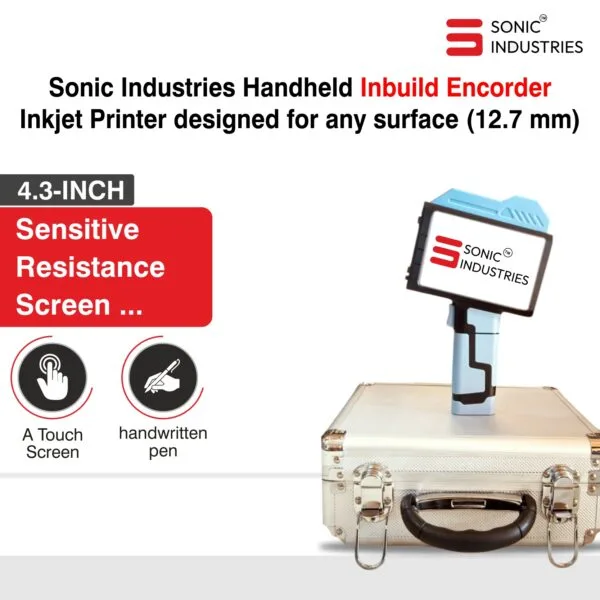 SONIC™
INDUSTRIES

Sonic Industries Handheld Inbuild Encorder Inkjet Printer designed for any surface (12.7 mm)

4.3-INCH

Sensitive Resistance Screen ...

A Touch Screen

handwritten pen

SONIC™
INDUSTRIES